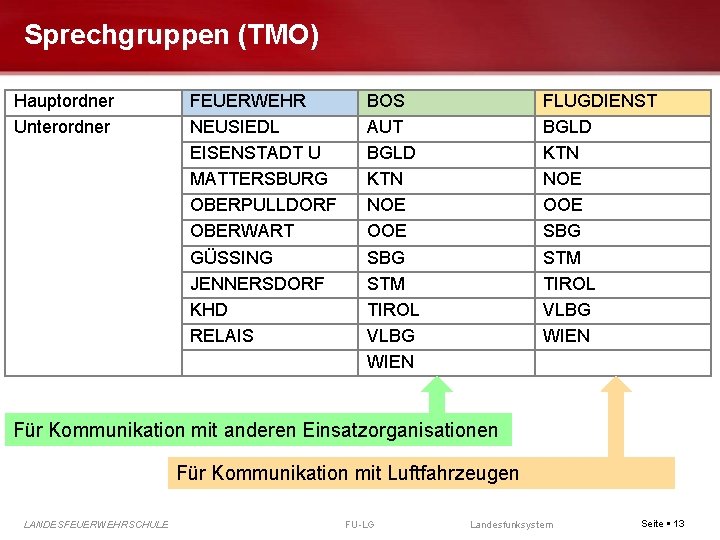 Sprechgruppen (TMO)

| Hauptordner | FEUERWEHR | BOS | FLUGDIENST |
|---|---|---|---|
| Unterordner | NEUSIEDL | AUT | BGLD |
| | EISENSTADT U | BGLD | KTN |
| | MATTERSBURG | KTN | NOE |
| | OBERPULLDORF | NOE | OOE |
| | OBERWART | OOE | SBG |
| | GÜSSING | SBG | STM |
| | JENNERSDORF | STM | TIROL |
| | KHD | TIROL | VLBG |
| | RELAIS | VLBG | WIEN |
| | | WIEN | |

Für Kommunikation mit anderen Einsatzorganisationen

Für Kommunikation mit Luftfahrzeugen

LANDESFEUERWEHRSCHULE FU-LG Landesfunksystem Seite ▪ 13